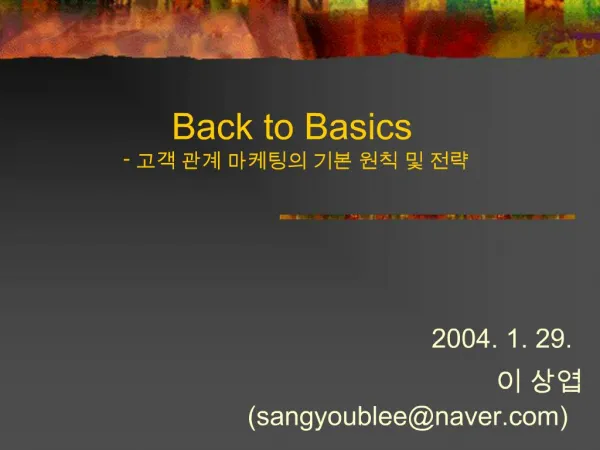 Back to Basics
- 고객 관계 마케팅의 기본 원칙 및 전략

2004. 1. 29.
이 상엽
(sangyoublee@naver.com)